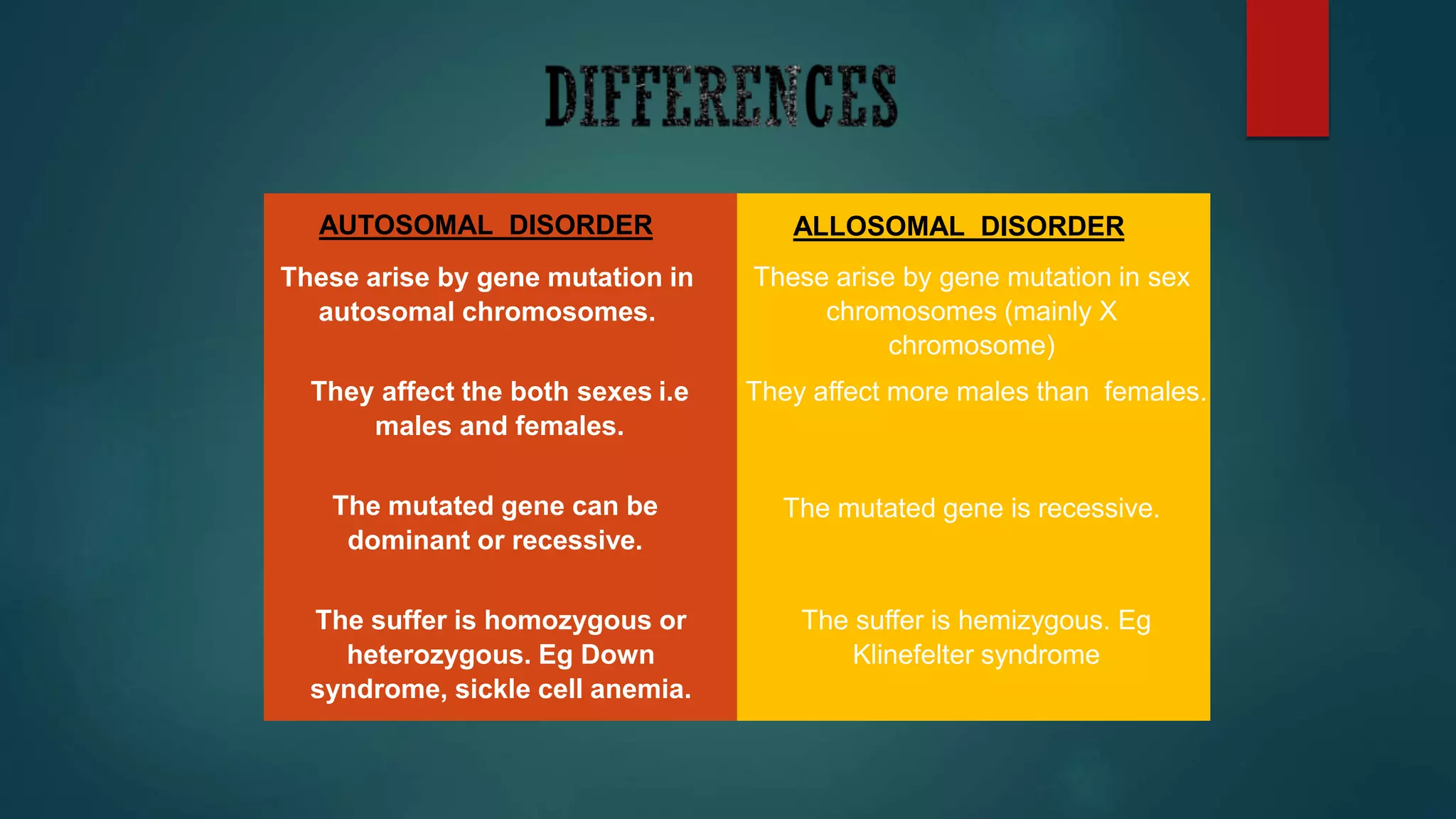 DIFFERENCES

| AUTOSOMAL DISORDER | ALLOSOMAL DISORDER |
|---|---|
| These arise by gene mutation in autosomal chromosomes. | These arise by gene mutation in sex chromosomes (mainly X chromosome) |
| They affect the both sexes i.e males and females. | They affect more males than females. |
| The mutated gene can be dominant or recessive. | The mutated gene is recessive. |
| The suffer is homozygous or heterozygous. Eg Down syndrome, sickle cell anemia. | The suffer is hemizygous. Eg Klinefelter syndrome |